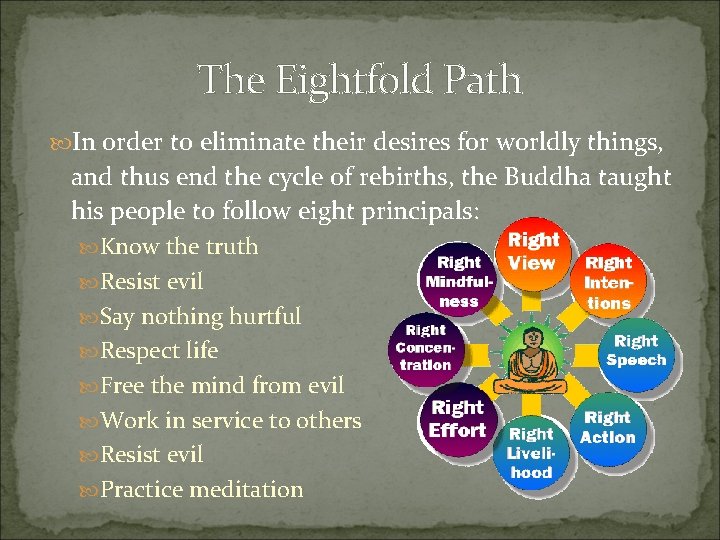 The Eightfold Path

In order to eliminate their desires for worldly things, and thus end the cycle of rebirths, the Buddha taught his people to follow eight principals:

Know the truth
Resist evil
Say nothing hurtful
Respect life
Free the mind from evil
Work in service to others
Resist evil
Practice meditation

Right View
Right Intentions
Right Speech
Right Action
Right Livelihood
Right Effort
Right Concentration
Right Mindfulness